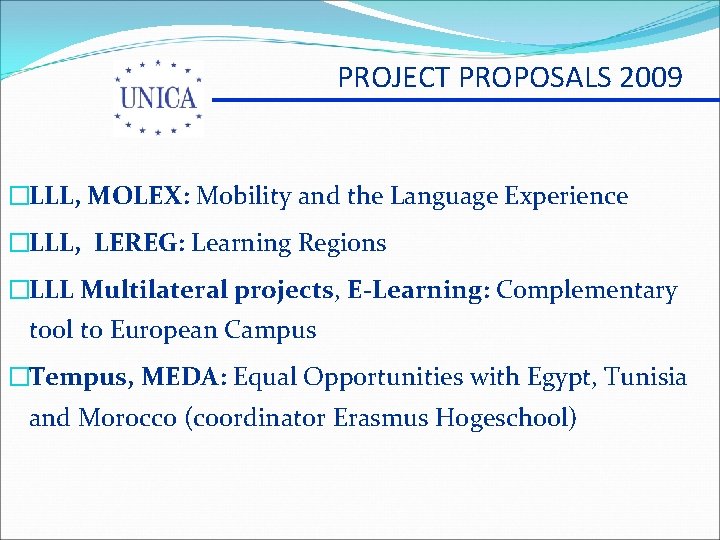 UNICA

PROJECT PROPOSALS 2009

□LLL, MOLEX: Mobility and the Language Experience

□LLL, LEREG: Learning Regions

□LLL Multilateral projects, E-Learning: Complementary tool to European Campus

□Tempus, MEDA: Equal Opportunities with Egypt, Tunisia and Morocco (coordinator Erasmus Hogeschool)